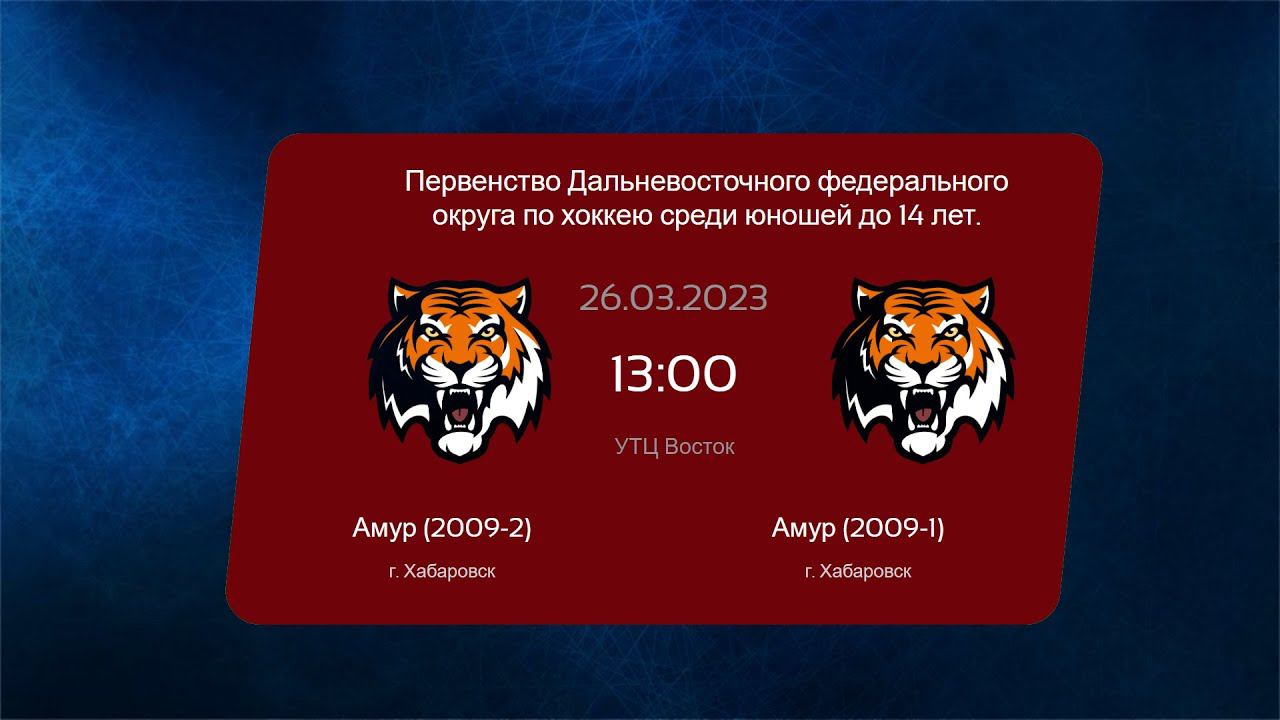 Первенство Дальневосточного федерального округа по хоккею среди юношей до 14 лет.

26.03.2023

13:00

УТЦ Восток

Амур (2009-2)

г. Хабаровск

Амур (2009-1)

г. Хабаровск